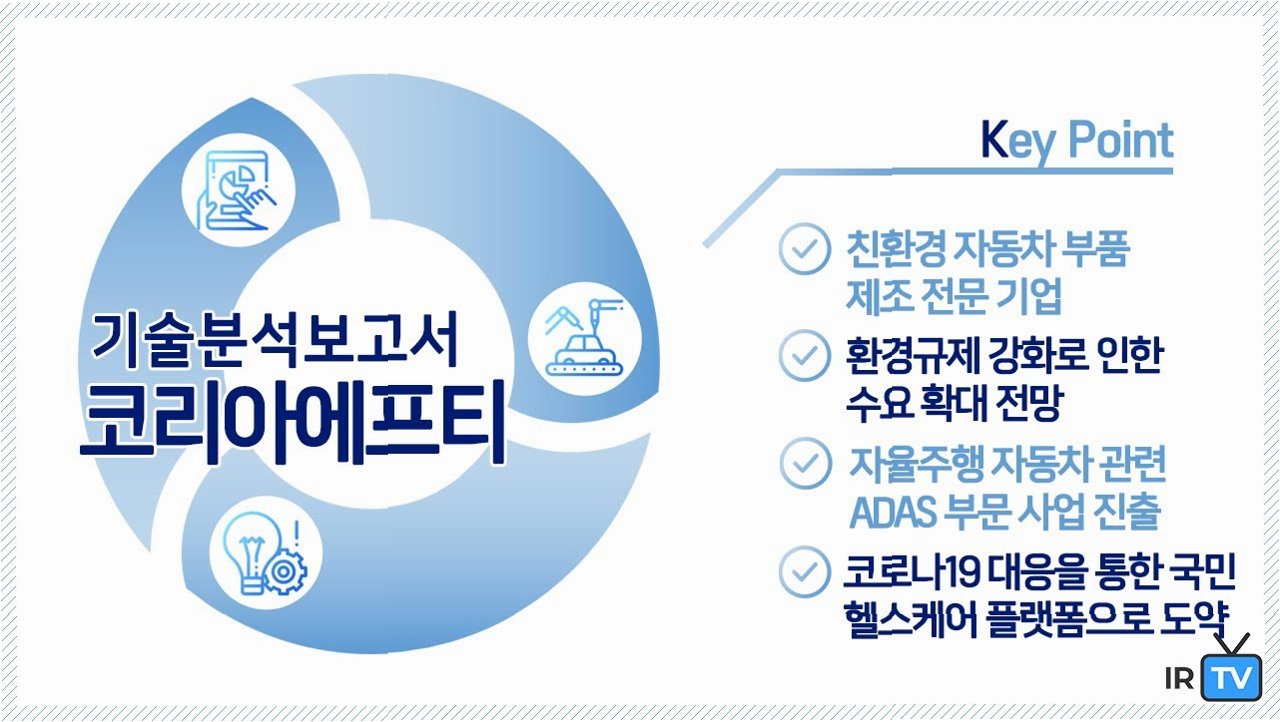 기술분석보고서
코리아에프티

Key Point

친환경 자동차 부품 제조 전문 기업

환경규제 강화로 인한 수요 확대 전망

자율주행 자동차 관련 ADAS 부문 사업 진출

코로나19 대응을 통한 국민 헬스케어 플랫폼으로 도약

IR TV